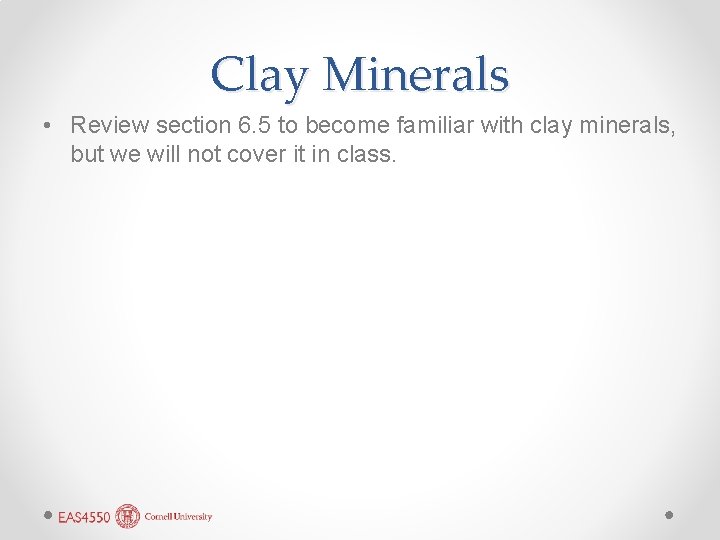 Clay Minerals

• Review section 6.5 to become familiar with clay minerals, but we will not cover it in class.

EAS4550 Cornell University